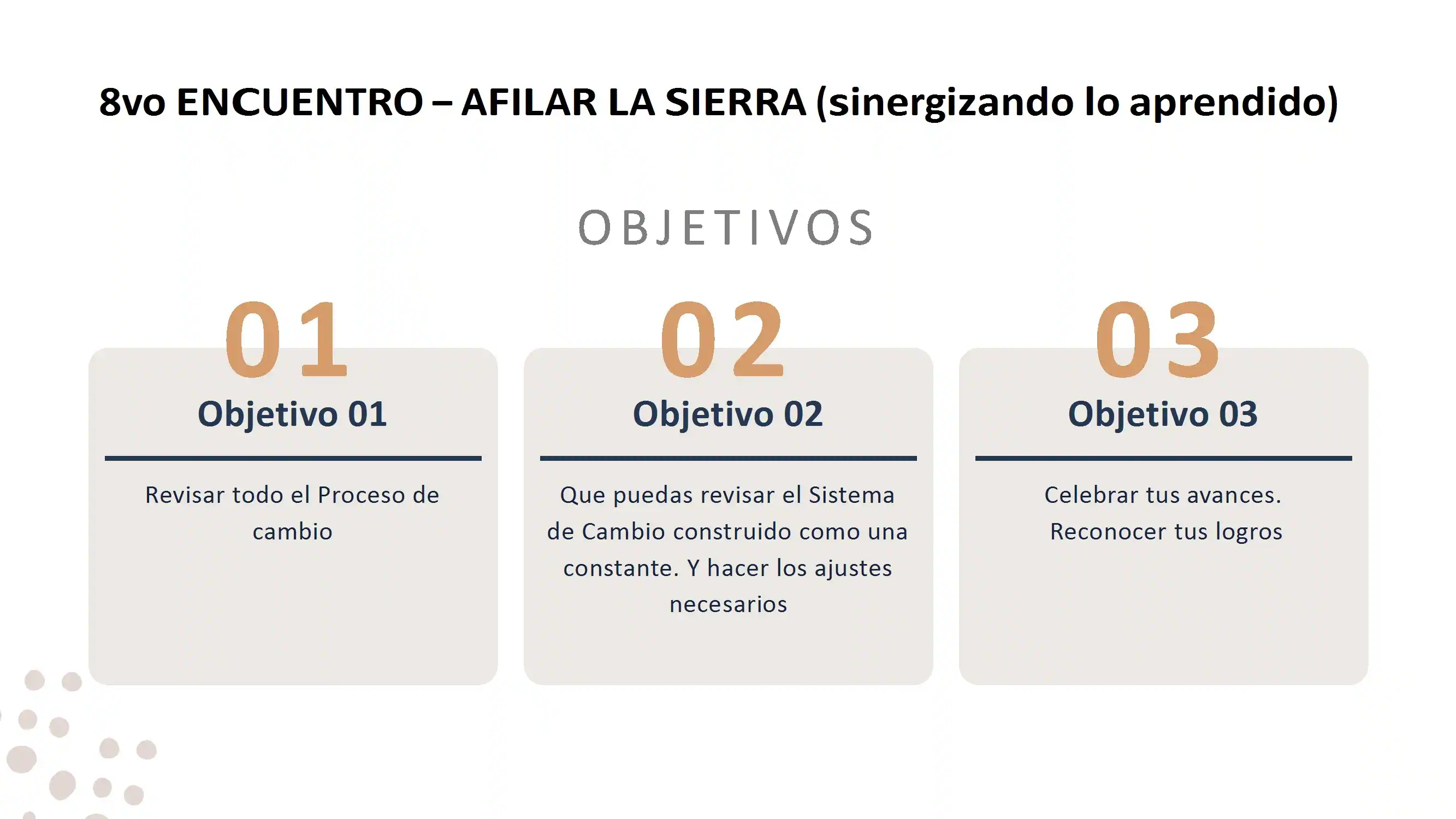 8vo ENCUENTRO – AFILAR LA SIERRA (sinergizando lo aprendido)

OBJETIVOS

01

Objetivo 01

Revisar todo el Proceso de cambio

02

Objetivo 02

Que puedas revisar el Sistema de Cambio construido como una constante. Y hacer los ajustes necesarios

03

Objetivo 03

Celebrar tus avances. Reconocer tus logros